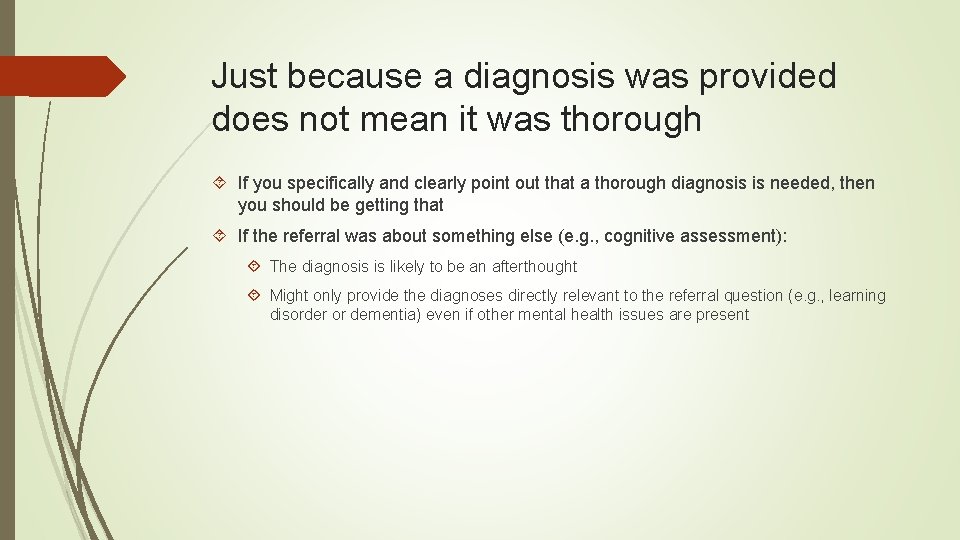 Just because a diagnosis was provided does not mean it was thorough

If you specifically and clearly point out that a thorough diagnosis is needed, then you should be getting that

If the referral was about something else (e.g., cognitive assessment):

The diagnosis is likely to be an afterthought

Might only provide the diagnoses directly relevant to the referral question (e.g., learning disorder or dementia) even if other mental health issues are present